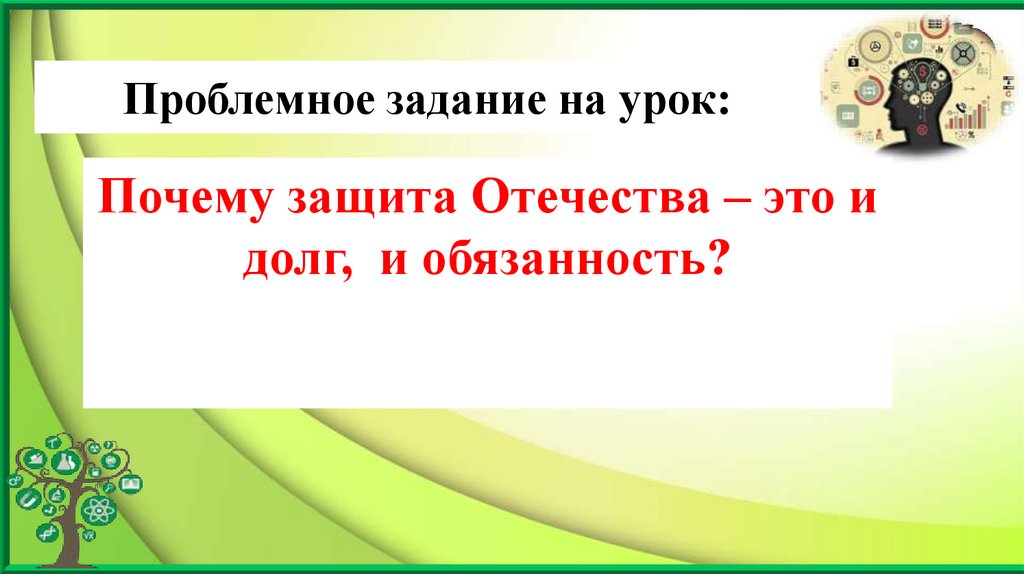 Проблемное задание на урок:

Почему защита Отечества – это и долг, и обязанность?